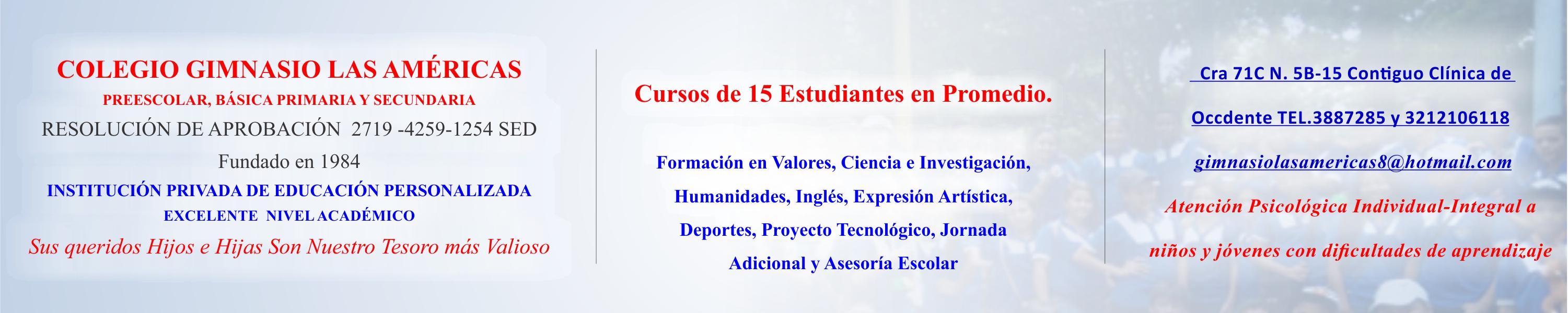 COLEGIO GIMNASIO LAS AMÉRICAS
PREESCOLAR, BÁSICA PRIMARIA Y SECUNDARIA
RESOLUCIÓN DE APROBACIÓN 2719 -4259-1254 SED
Fundado en 1984
INSTITUCIÓN PRIVADA DE EDUCACIÓN PERSONALIZADA
EXCELENTE NIVEL ACADÉMICO
Sus queridos Hijos e Hijas Son Nuestro Tesoro más Valioso

Cursos de 15 Estudiantes en Promedio.

Formación en Valores, Ciencia e Investigación, Humanidades, Inglés, Expresión Artística, Deportes, Proyecto Tecnológico, Jornada Adicional y Asesoría Escolar

Cra 71C N. 5B-15 Contiguo Clínica de Occdente TEL.3887285 y 3212106118

gimnasiolasamericas8@hotmail.com

Atención Psicológica Individual-Integral a niños y jóvenes con dificultades de aprendizaje